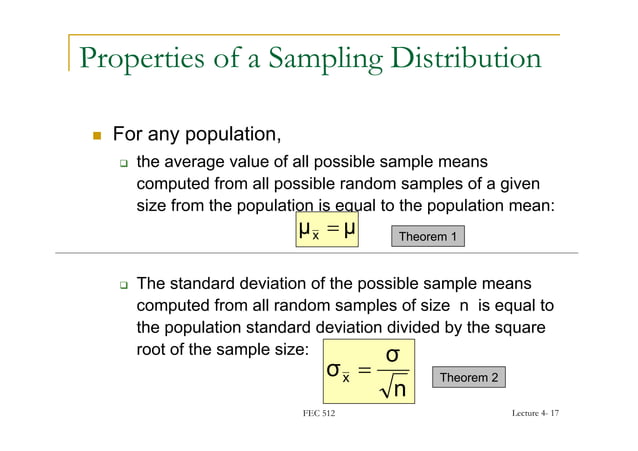 Properties of a Sampling Distribution

For any population,

the average value of all possible sample means computed from all possible random samples of a given size from the population is equal to the population mean:

$\mu_{\bar{x}} = \mu$

Theorem 1

The standard deviation of the possible sample means computed from all random samples of size n is equal to the population standard deviation divided by the square root of the sample size:

$\sigma_{\bar{x}} = \frac{\sigma}{\sqrt{n}}$

Theorem 2

FEC 512

Lecture 4- 17